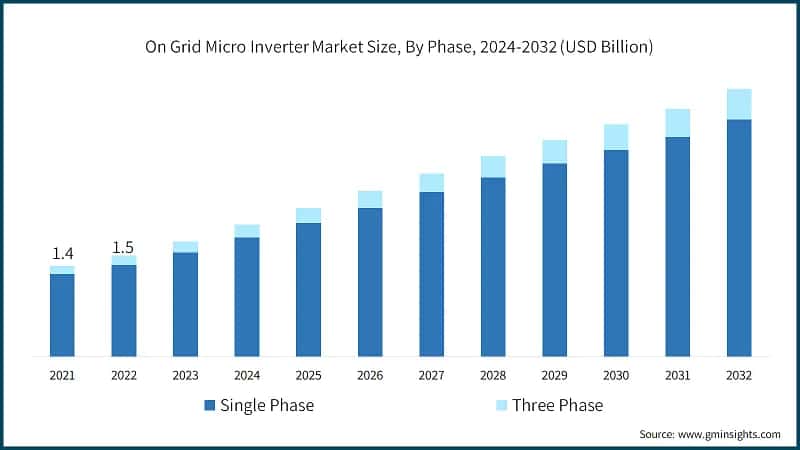 On Grid Micro Inverter Market Size, By Phase, 2024-2032 (USD Billion)

1.4
1.5

2021 2022 2023 2024 2025 2026 2027 2028 2029 2030 2031 2032

Single Phase
Three Phase

Source: www.gminsights.com